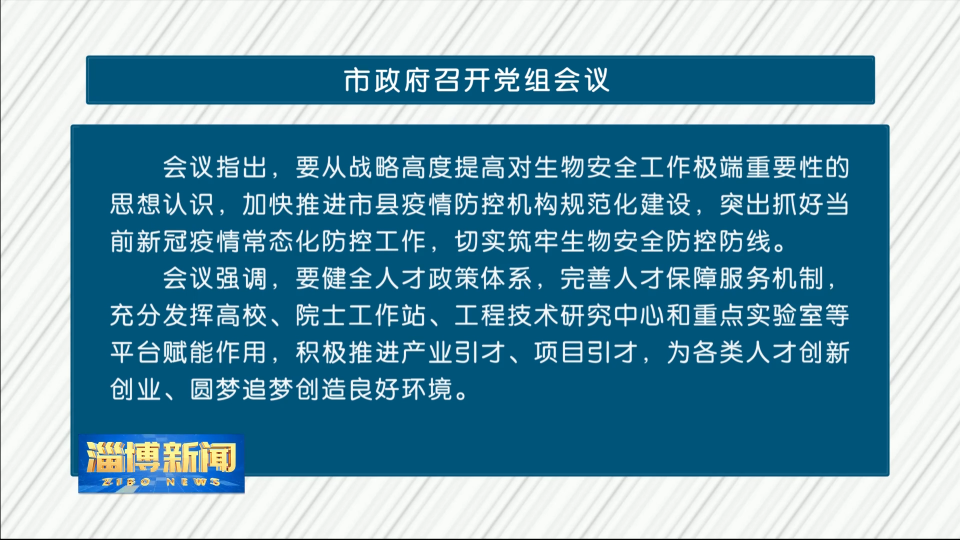 市政府召开党组会议

会议指出，要从战略高度提高对生物安全工作极端重要性的思想认识，加快推进市县疫情防控机构规范化建设，突出抓好当前新冠疫情常态化防控工作，切实筑牢生物安全防控防线。

会议强调，要健全人才政策体系，完善人才保障服务机制，充分发挥高校、院士工作站、工程技术研究中心和重点实验室等平台赋能作用，积极推进产业引才、项目引才，为各类人才创新创业、圆梦追梦创造良好环境。

淄博新闻
ZIBO NEWS